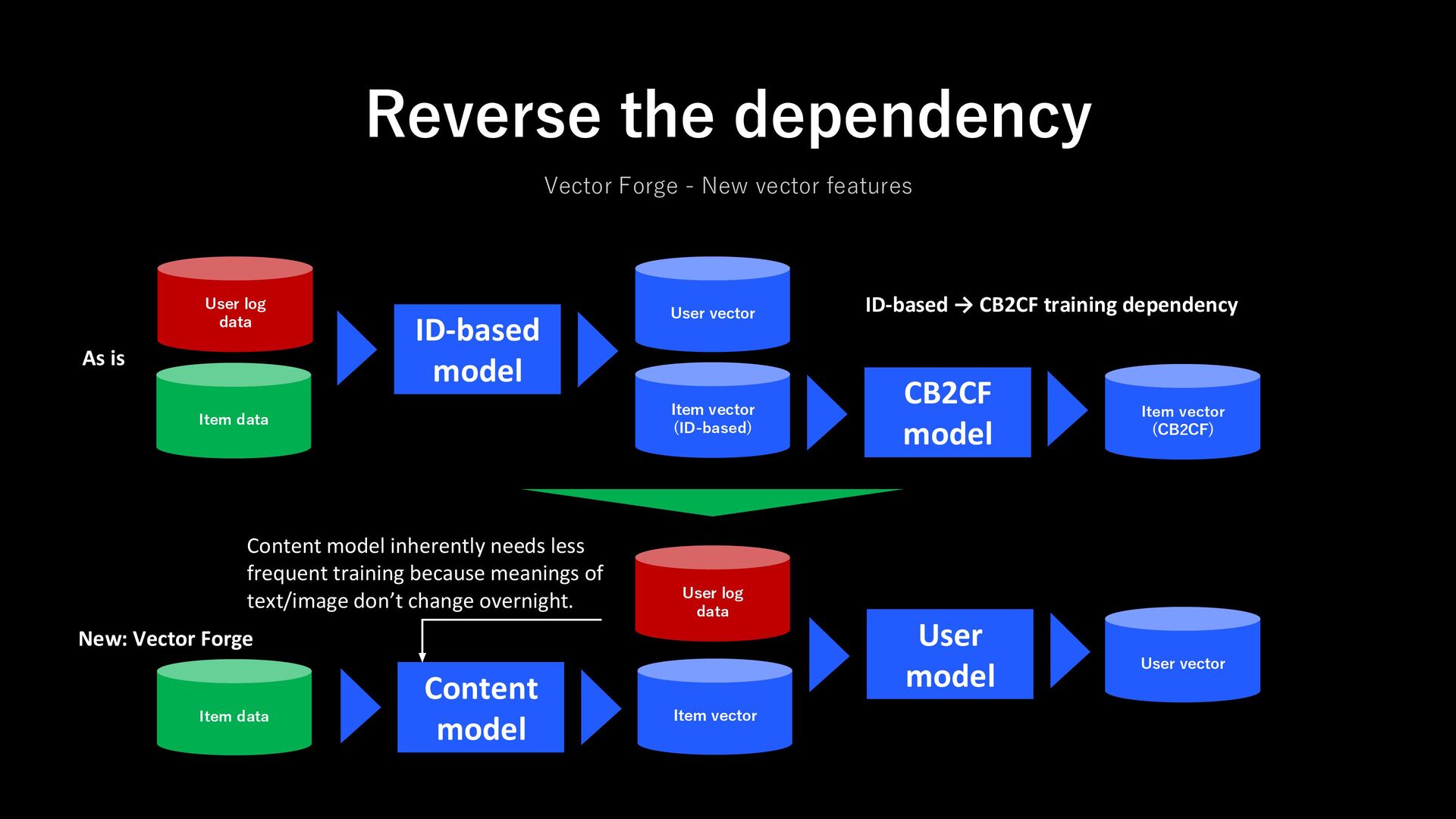 Reverse the dependency

Vector Forge - New vector features

As is

User log data

Item data

ID-based model

User vector

Item vector (ID-based)

ID-based → CB2CF training dependency

CB2CF model

Item vector (CB2CF)

Content model inherently needs less frequent training because meanings of text/image don't change overnight.

New: Vector Forge

Item data

Content model

User log data

Item vector

User model

User vector